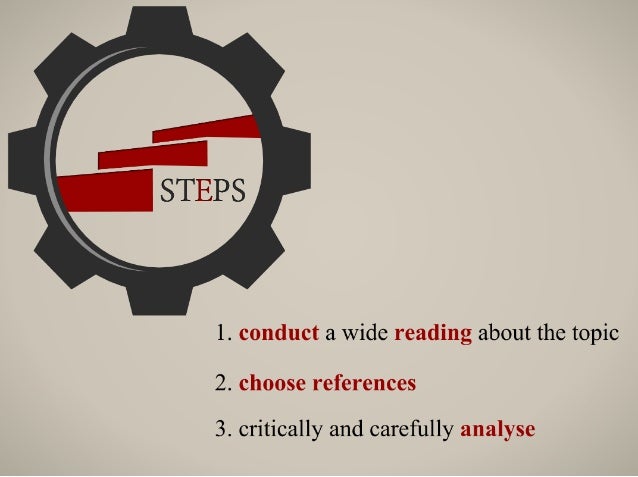 STEPS

1. conduct a wide reading about the topic

2. choose references

3. critically and carefully analyse